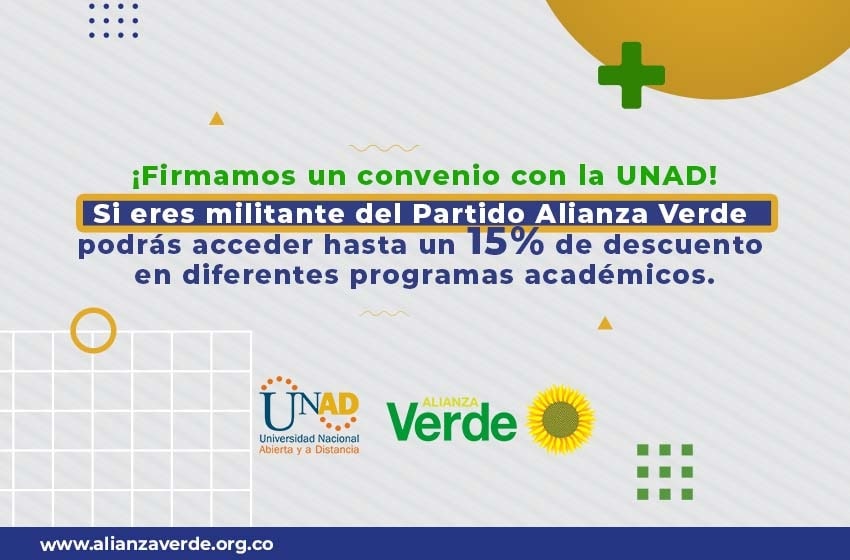 ¡Firmamos un convenio con la UNAD!

Si eres militante del Partido Alianza Verde podrás acceder hasta un 15% de descuento en diferentes programas académicos.

UNAD
Universidad Nacional
Abierta y a Distancia

ALIANZA
Verde

www.alianzaverde.org.co